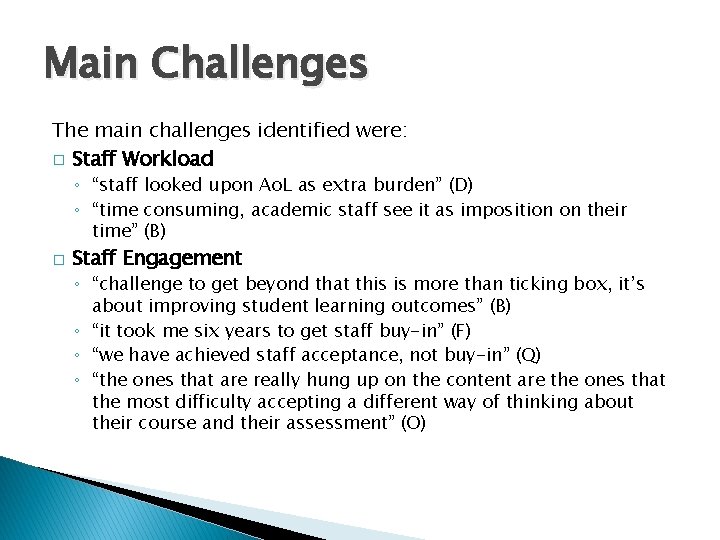 Main Challenges

The main challenges identified were:

□ Staff Workload
◦ “staff looked upon AoL as extra burden” (D)
◦ “time consuming, academic staff see it as imposition on their time” (B)

□ Staff Engagement
◦ “challenge to get beyond that this is more than ticking box, it’s about improving student learning outcomes” (B)
◦ “it took me six years to get staff buy-in” (F)
◦ “we have achieved staff acceptance, not buy-in” (Q)
◦ “the ones that are really hung up on the content are the ones that the most difficulty accepting a different way of thinking about their course and their assessment” (O)